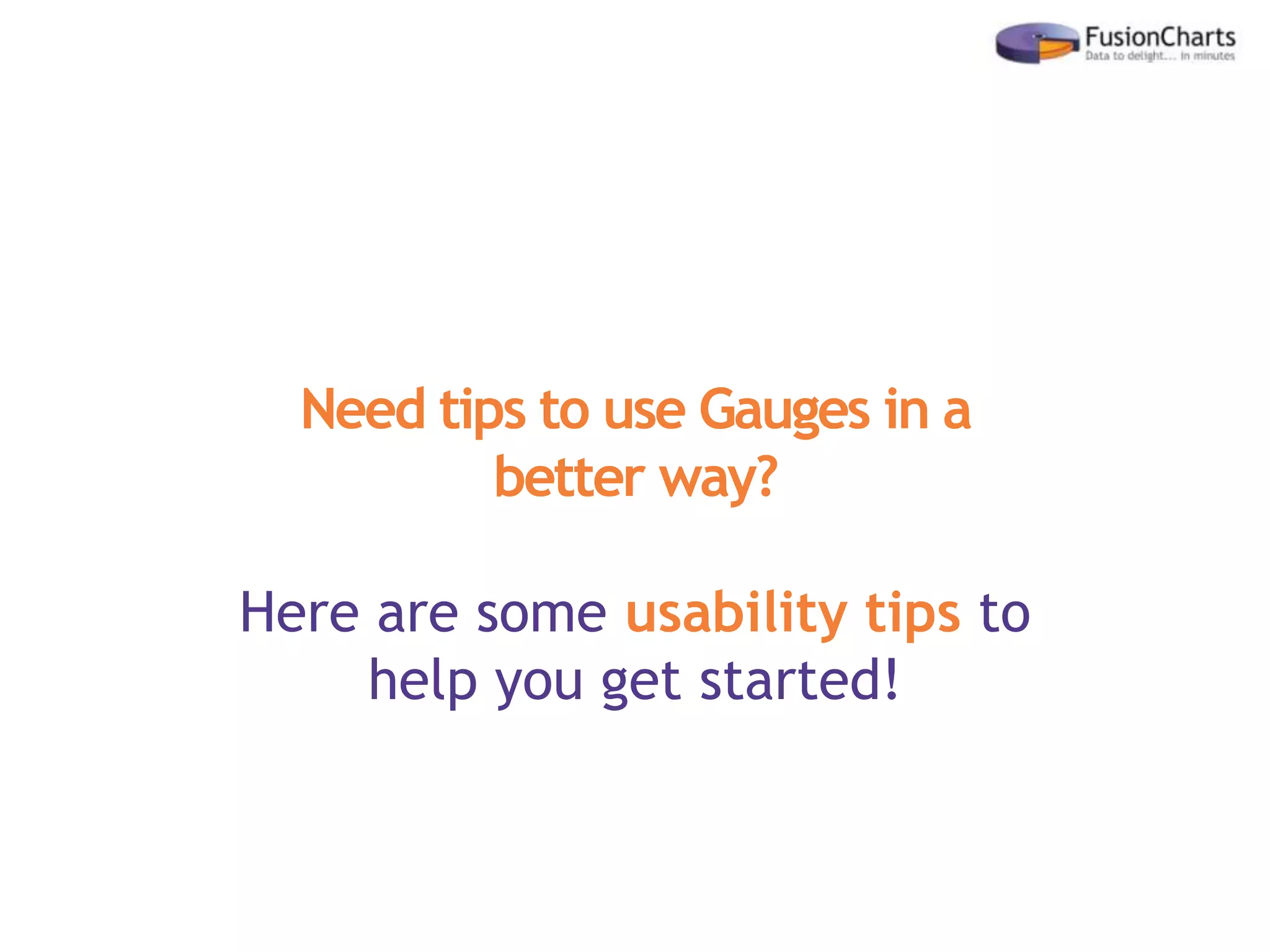 FusionCharts
Data to delight... in minutes

Need tips to use Gauges in a better way?

Here are some usability tips to help you get started!